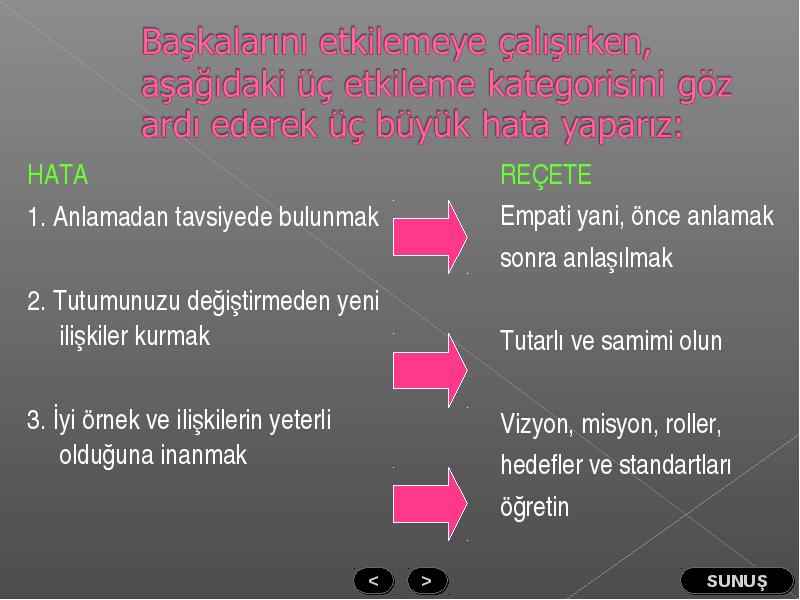 Başkalarını etkilemeye çalışırken, aşağıdaki üç etkileme kategorisini göz ardı ederek üç büyük hata yaparız:

HATA

1. Anlamadan tavsiyede bulunmak

2. Tutumunuzu değiştirmeden yeni ilişkiler kurmak

3. İyi örnek ve ilişkilerin yeterli olduğuna inanmak

REÇETE

Empati yani, önce anlamak sonra anlaşılmak

Tutarlı ve samimi olun

Vizyon, misyon, roller, hedefler ve standartları öğretin

<

>

SUNUŞ